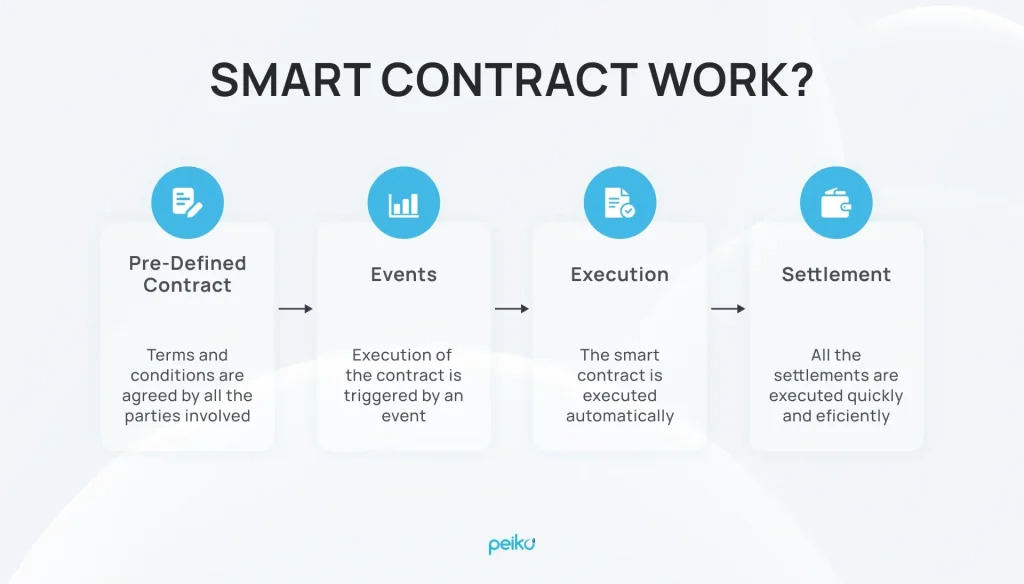 SMART CONTRACT WORK?

Pre-Defined Contract

Terms and conditions are agreed by all the parties involved

Events

Execution of the contract is triggered by an event

Execution

The smart contract is executed automatically

Settlement

All the settlements are executed quickly and eficiently

peiko